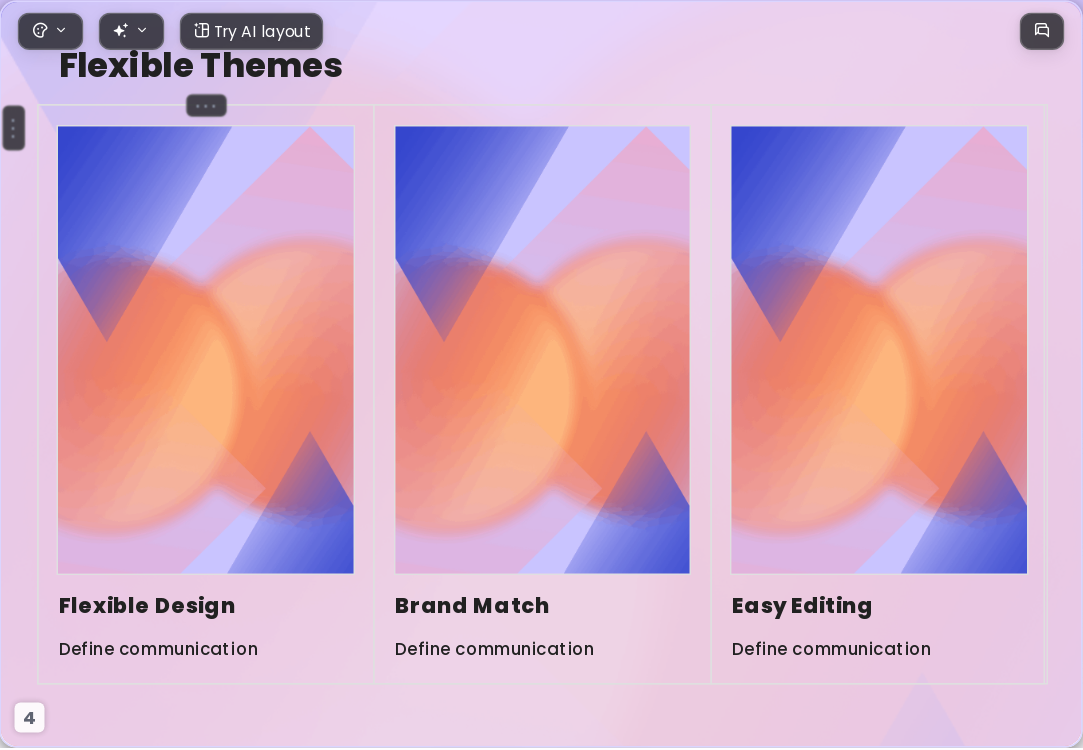 Try AI layout

Flexible Themes

Flexible Design

Define communication

Brand Match

Define communication

Easy Editing

Define communication

4